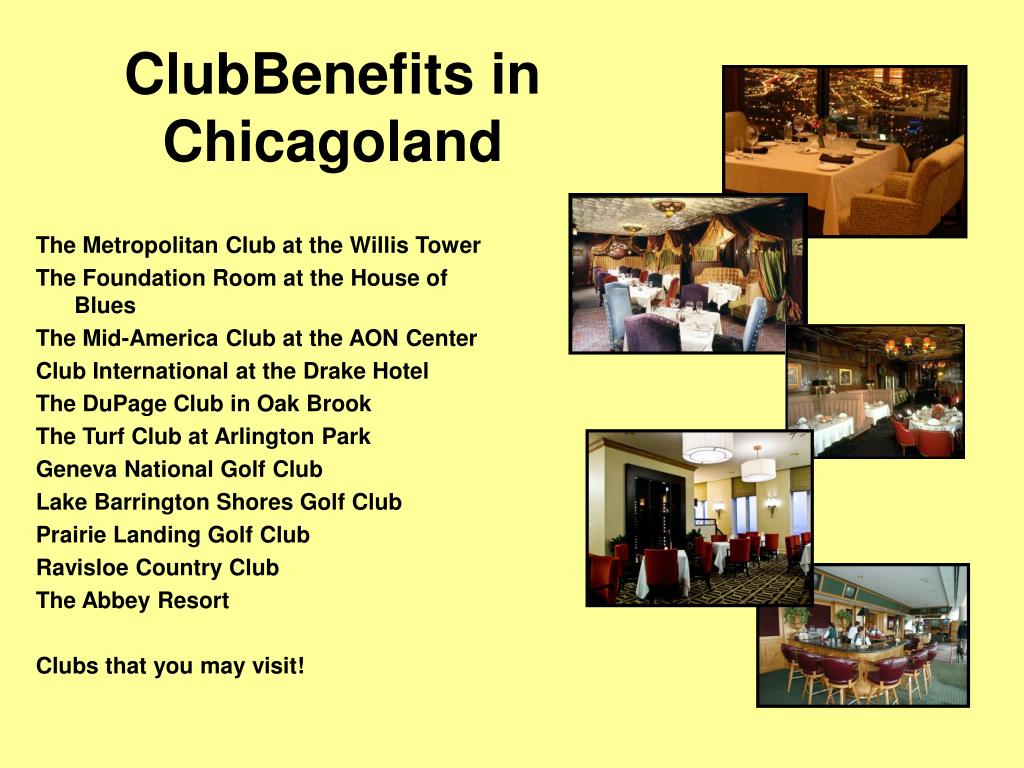 ClubBenefits in Chicagoland

The Metropolitan Club at the Willis Tower
The Foundation Room at the House of Blues
The Mid-America Club at the AON Center
Club International at the Drake Hotel
The DuPage Club in Oak Brook
The Turf Club at Arlington Park
Geneva National Golf Club
Lake Barrington Shores Golf Club
Prairie Landing Golf Club
Ravisloe Country Club
The Abbey Resort

Clubs that you may visit!